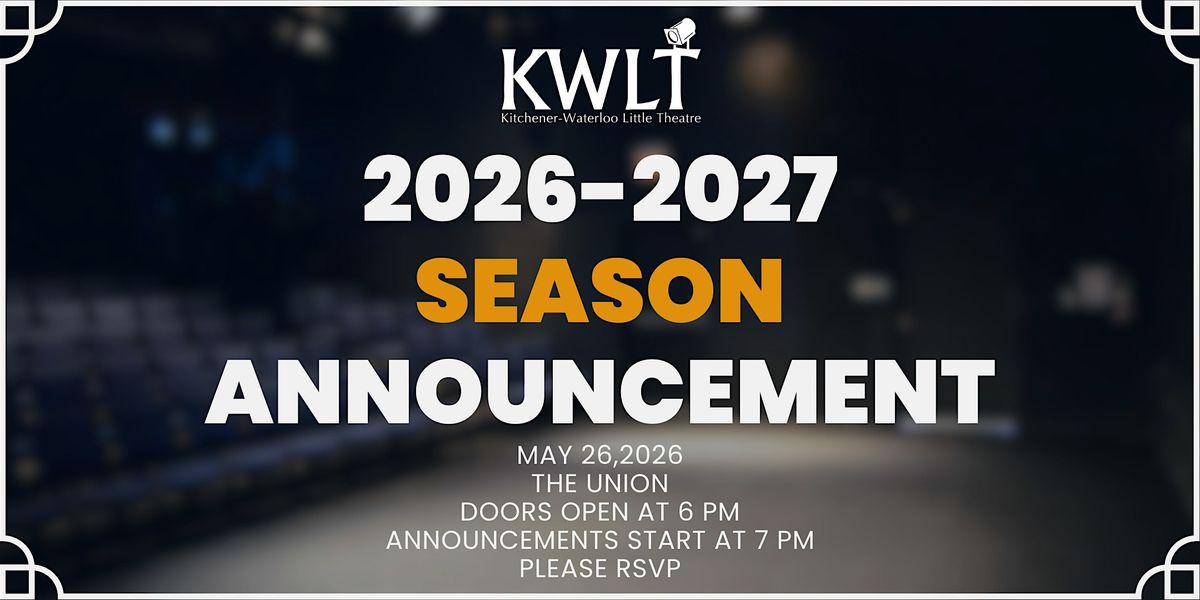 KWLT
Kitchener-Waterloo Little Theatre

2026-2027
SEASON
ANNOUNCEMENT

MAY 26,2026
THE UNION
DOORS OPEN AT 6 PM
ANNOUNCEMENTS START AT 7 PM
PLEASE RSVP